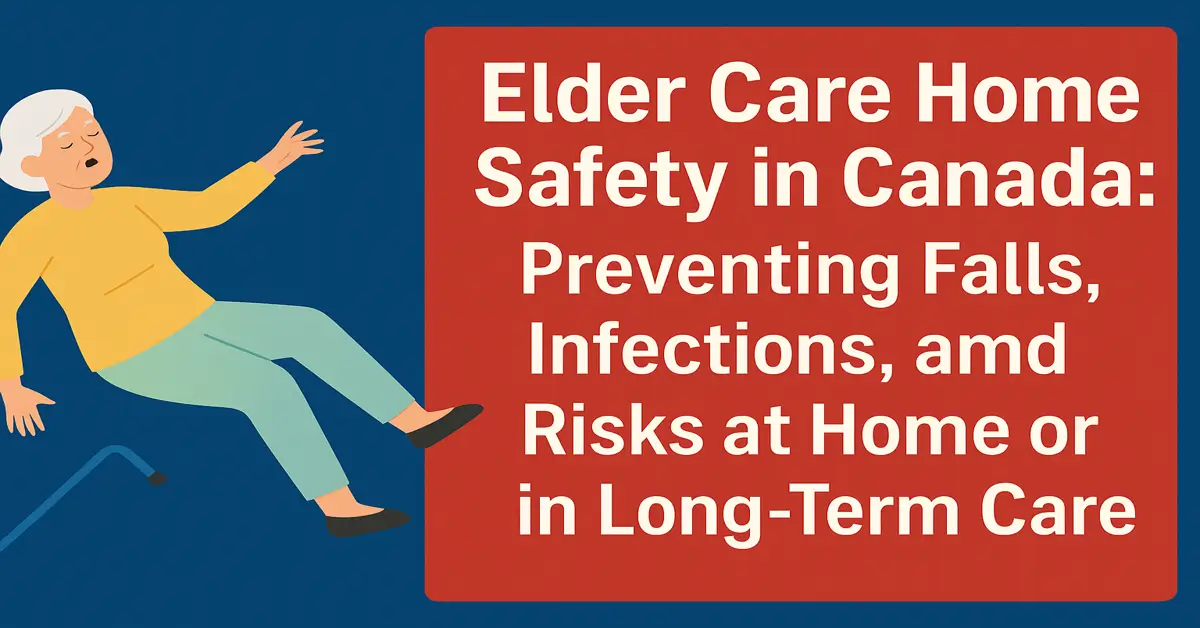 Elder Care Home Safety in Canada: Preventing Falls, Infections, amd Risks at Home or in Long-Term Care